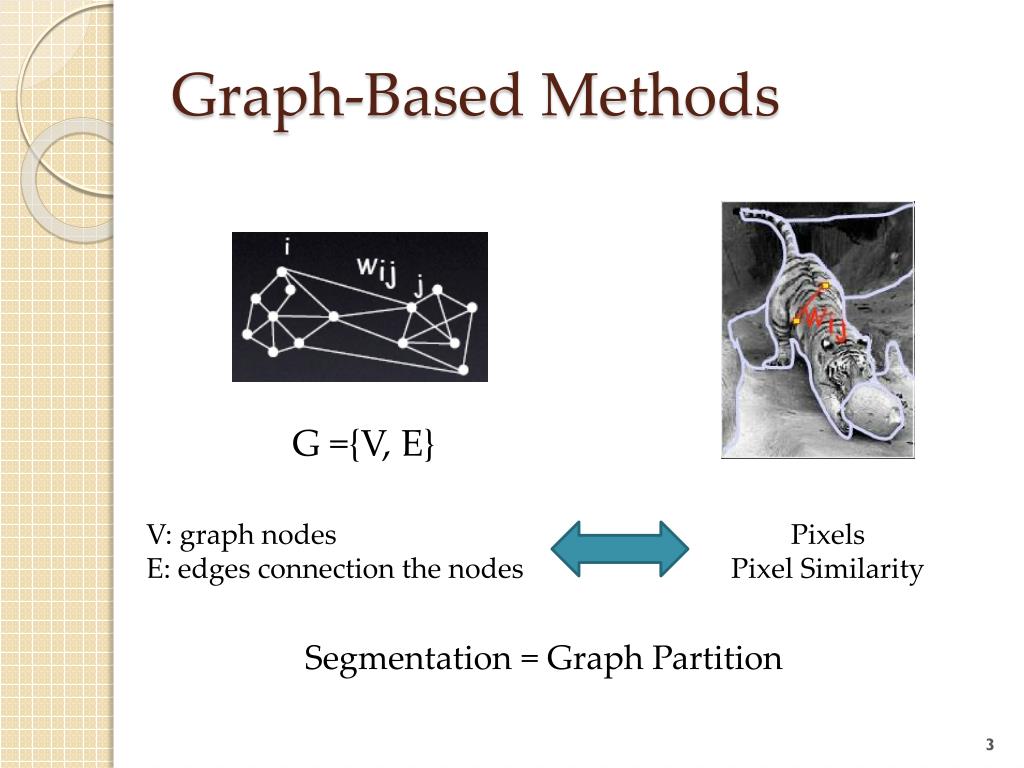 Graph-Based Methods

i
$w_{ij}$
j

$w_{ij}$

G ={V, E}

V: graph nodes
E: edges connection the nodes

Pixels
Pixel Similarity

Segmentation = Graph Partition

3